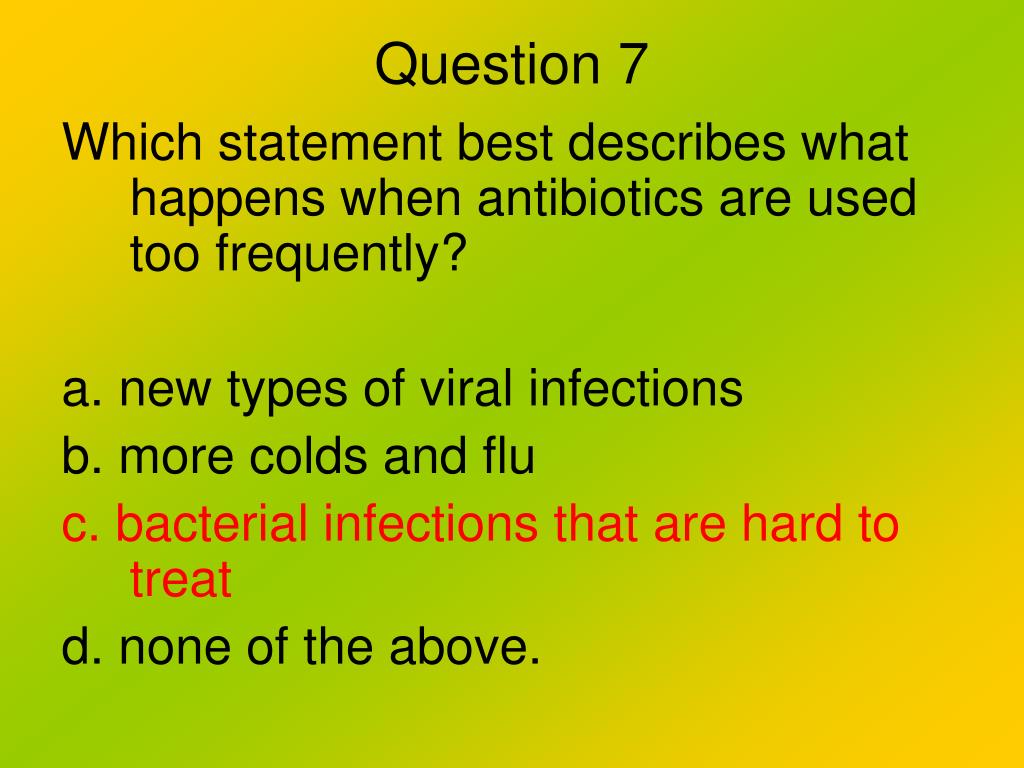 Question 7

Which statement best describes what happens when antibiotics are used too frequently?

a. new types of viral infections
b. more colds and flu
c. bacterial infections that are hard to treat
d. none of the above.